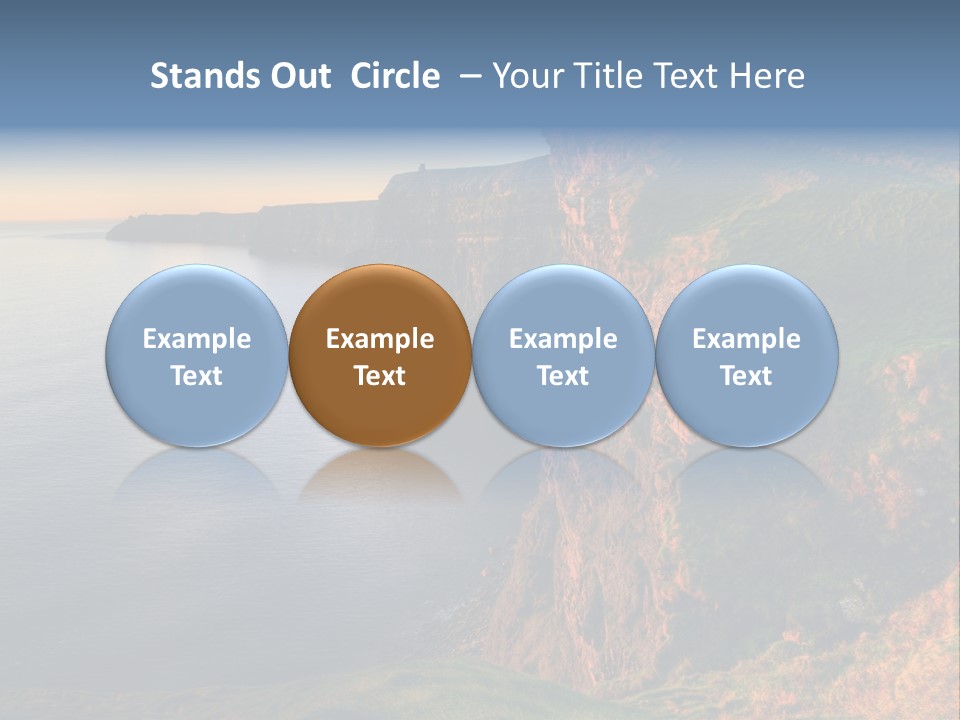 Stands Out Circle – Your Title Text Here

Example Text

Example Text

Example Text

Example Text